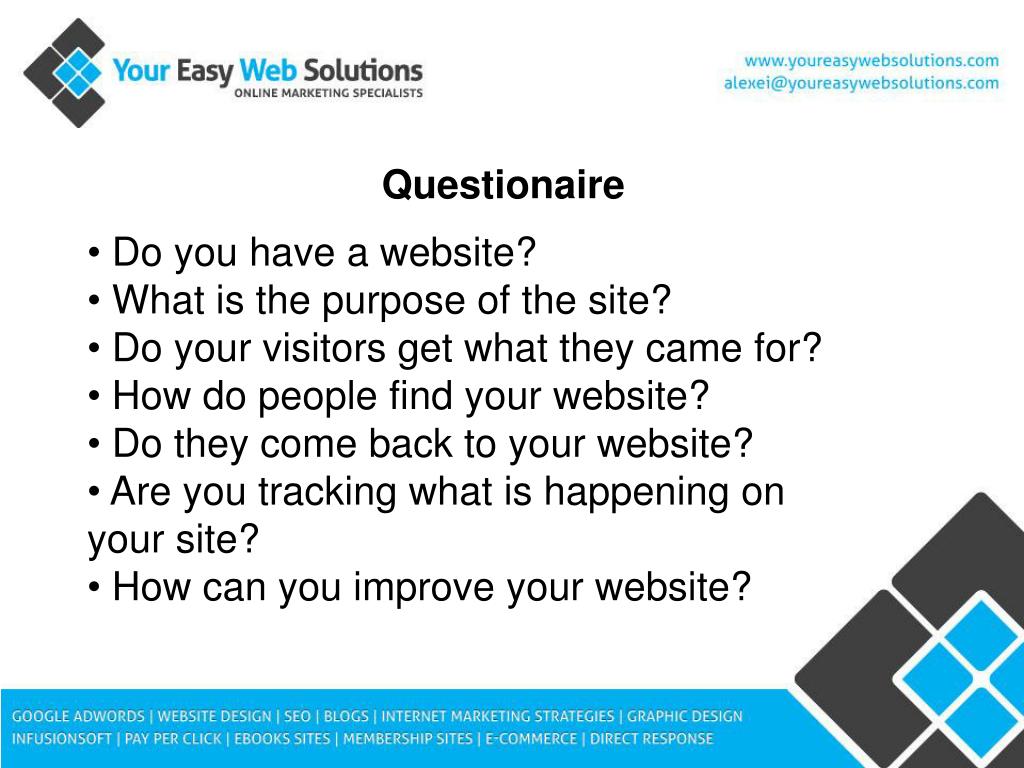 Your Easy Web Solutions
ONLINE MARKETING SPECIALISTS

www.youreasywebsolutions.com
alexei@youreasywebsolutions.com

Questionaire

• Do you have a website?
• What is the purpose of the site?
• Do your visitors get what they came for?
• How do people find your website?
• Do they come back to your website?
• Are you tracking what is happening on your site?
• How can you improve your website?

GOOGLE ADWORDS | WEBSITE DESIGN | SEO | BLOGS | INTERNET MARKETING STRATEGIES | GRAPHIC DESIGN
INFUSIONSOFT | PAY PER CLICK | EBOOKS SITES | MEMBERSHIP SITES | E-COMMERCE | DIRECT RESPONSE